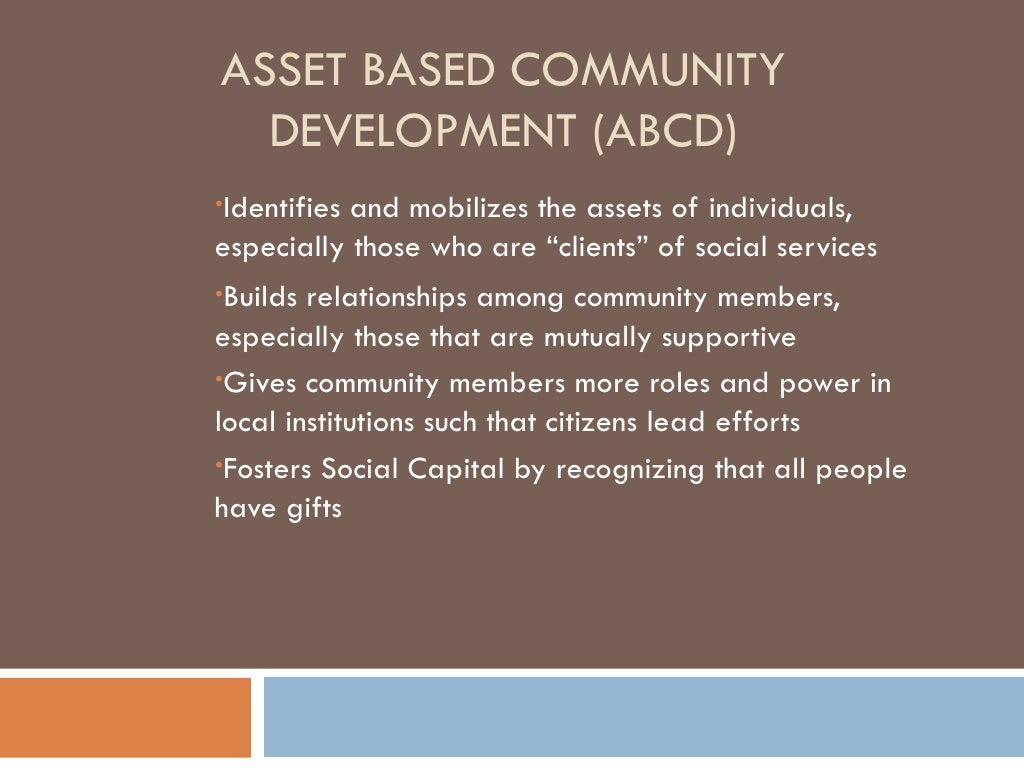 ASSET BASED COMMUNITY DEVELOPMENT (ABCD)

•Identifies and mobilizes the assets of individuals, especially those who are “clients” of social services

•Builds relationships among community members, especially those that are mutually supportive

•Gives community members more roles and power in local institutions such that citizens lead efforts

•Fosters Social Capital by recognizing that all people have gifts